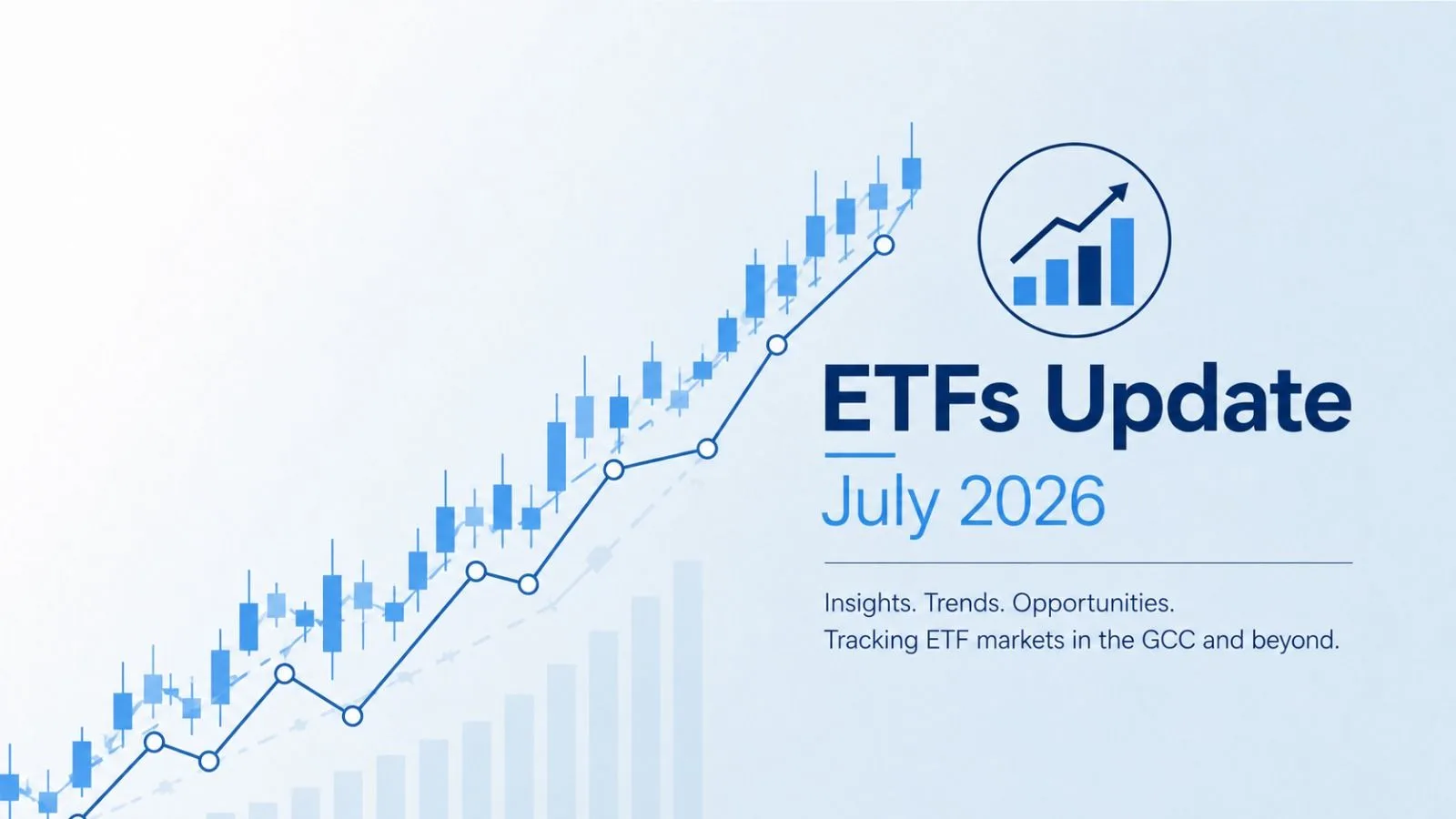 ETFs Update

July 2026

Insights. Trends. Opportunities.
Tracking ETF markets in the GCC and beyond.